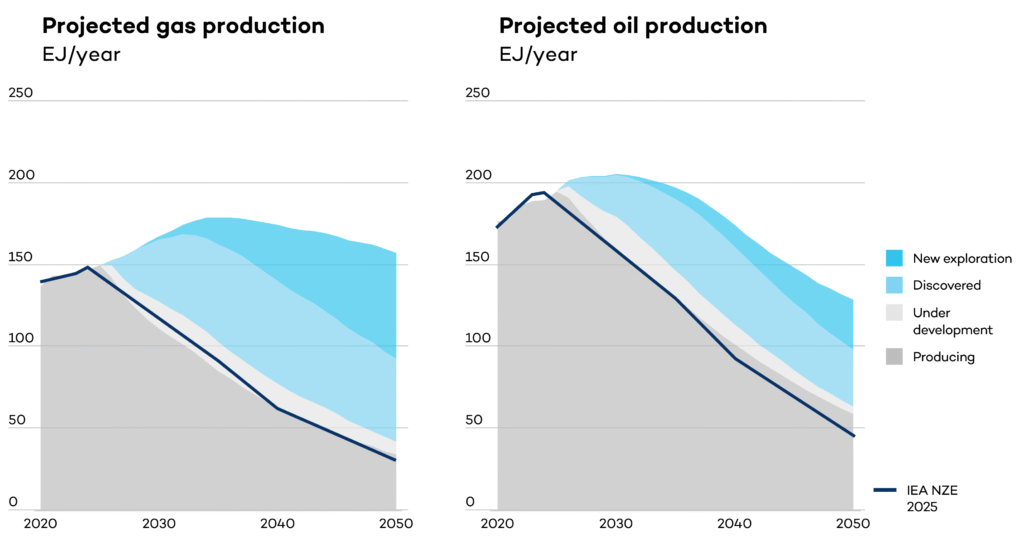 Projected gas production
EJ/year

250
200
150
100
50
0
2020
2030
2040
2050

Projected oil production
EJ/year

250
200
150
100
50
0
2020
2030
2040
2050

New exploration
Discovered
Under development
Producing

IEA NZE 2025